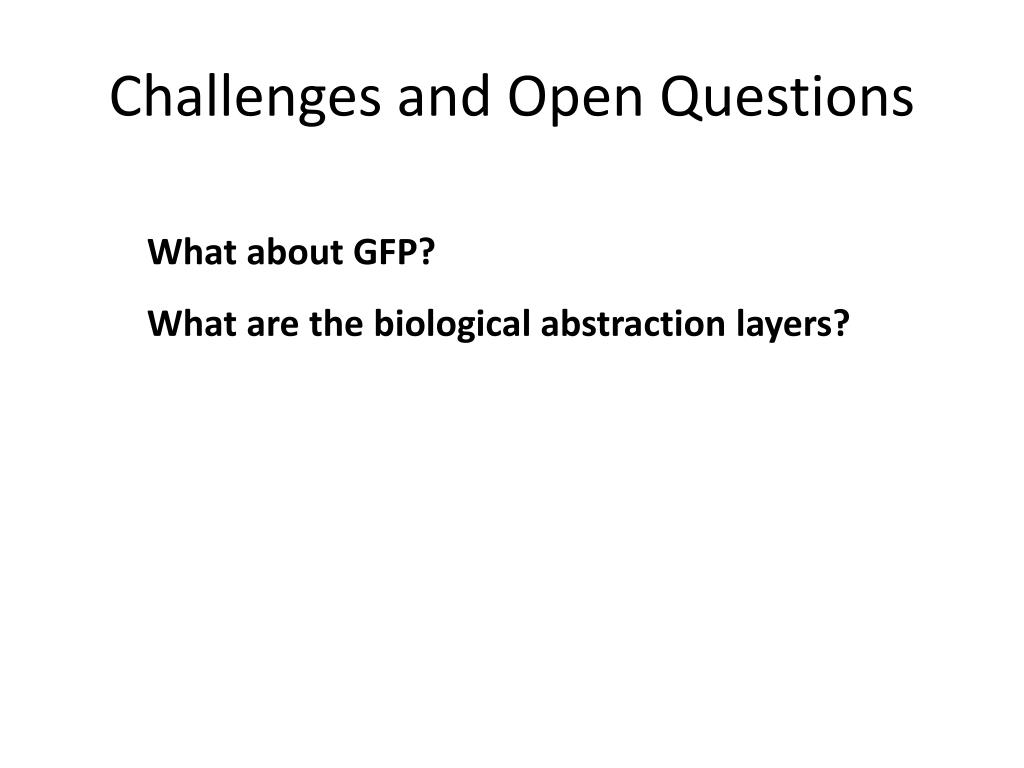 Challenges and Open Questions

What about GFP?

What are the biological abstraction layers?